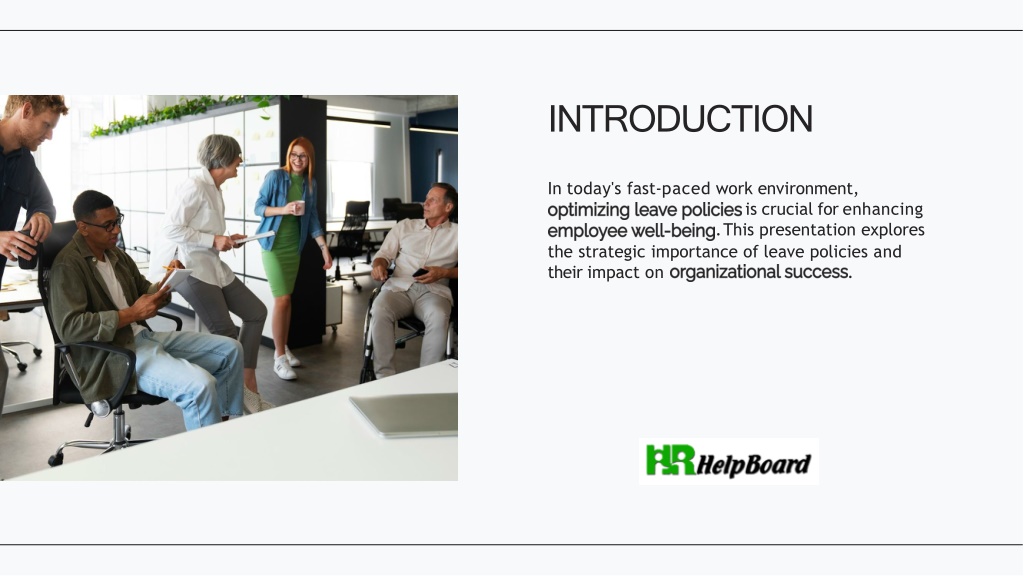 INTRODUCTION

In today's fast-paced work environment, optimizing leave policies is crucial for enhancing employee well-being. This presentation explores the strategic importance of leave policies and their impact on organizational success.

HR HelpBoard